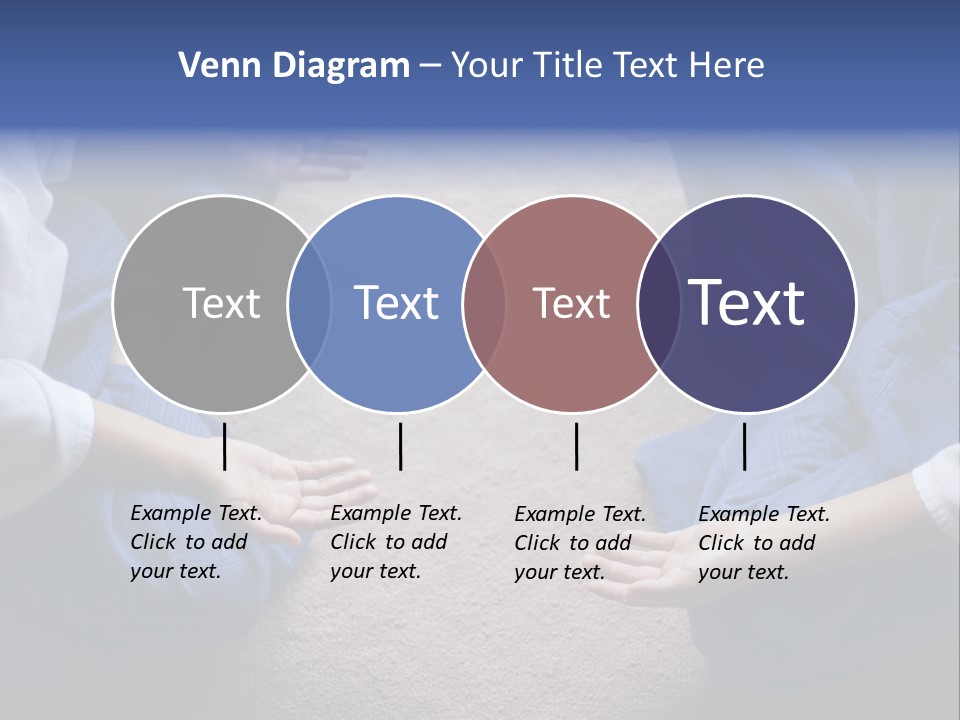 Venn Diagram – Your Title Text Here

Text

Text

Text

Text

Example Text. Click to add your text.

Example Text. Click to add your text.

Example Text. Click to add your text.

Example Text. Click to add your text.